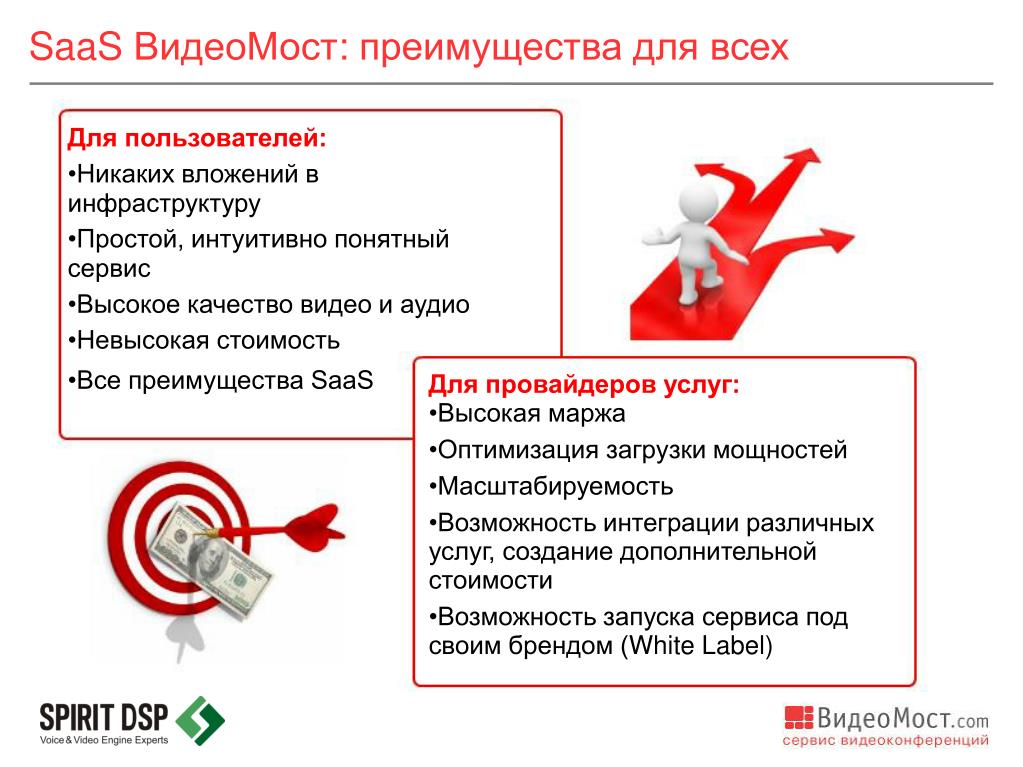 SaaS ВидеоМост: преимущества для всех

Для пользователей:
•Никаких вложений в инфраструктуру
•Простой, интуитивно понятный сервис
•Высокое качество видео и аудио
•Невысокая стоимость
•Все преимущества SaaS

Для провайдеров услуг:
•Высокая маржа
•Оптимизация загрузки мощностей
•Масштабируемость
•Возможность интеграции различных услуг, создание дополнительной стоимости
•Возможность запуска сервиса под своим брендом (White Label)

SPIRIT DSP
Voice & Video Engine Experts

ВидеоМост.com
сервис видеоконференций